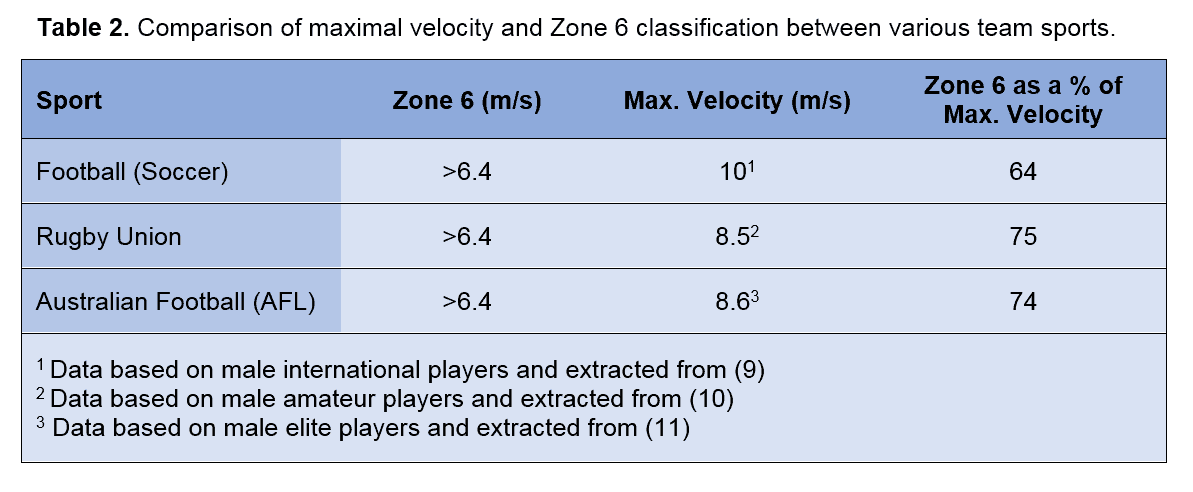 **Table 2.** Comparison of maximal velocity and Zone 6 classification between various team sports.

| Sport | Zone 6 (m/s) | Max. Velocity (m/s) | Zone 6 as a % of Max. Velocity |
|---|---|---|---|
| Football (Soccer) | >6.4 | $10^1$ | 64 |
| Rugby Union | >6.4 | $8.5^2$ | 75 |
| Australian Football (AFL) | >6.4 | $8.6^3$ | 74 |

$^1$ Data based on male international players and extracted from (9)
$^2$ Data based on male amateur players and extracted from (10)
$^3$ Data based on male elite players and extracted from (11)